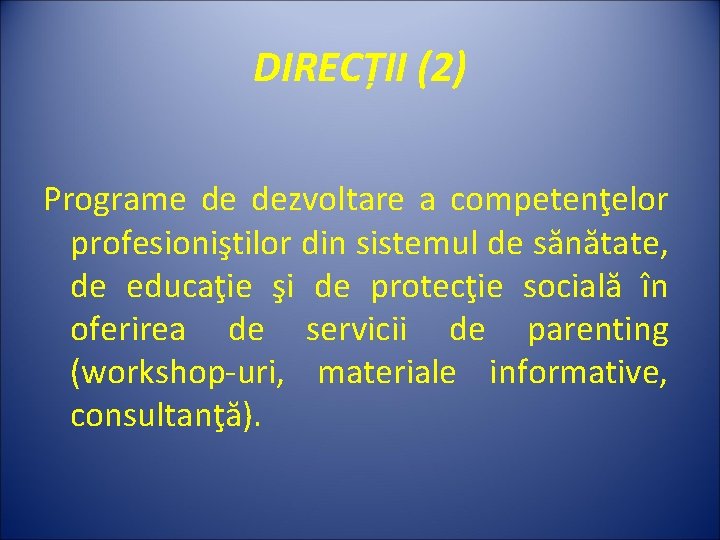 DIRECȚII (2)

Programe de dezvoltare a competenţelor profesioniştilor din sistemul de sănătate, de educaţie şi de protecţie socială în oferirea de servicii de parenting (workshop-uri, materiale informative, consultanţă).